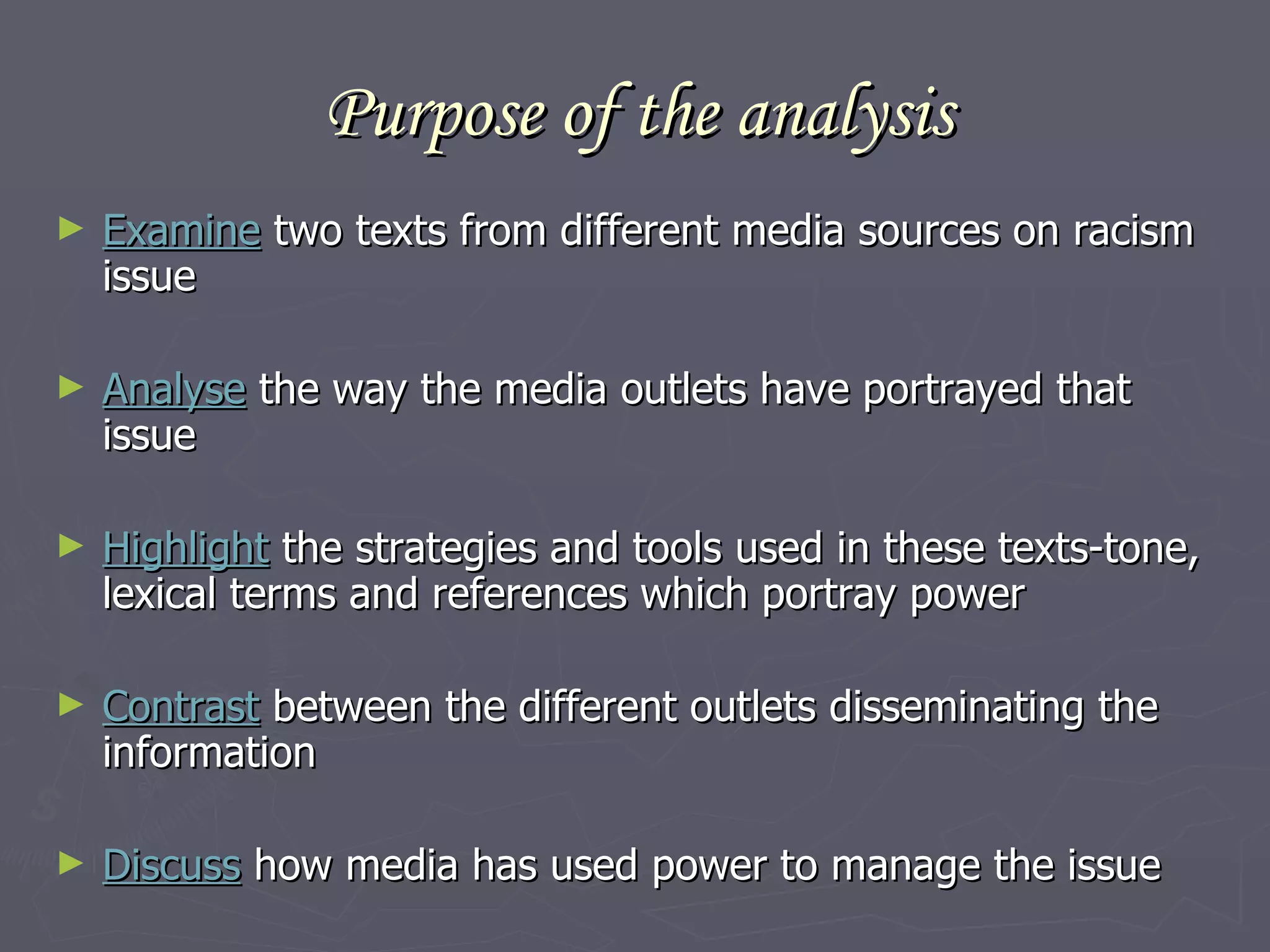 Purpose of the analysis

► Examine two texts from different media sources on racism issue

► Analyse the way the media outlets have portrayed that issue

► Highlight the strategies and tools used in these texts-tone, lexical terms and references which portray power

► Contrast between the different outlets disseminating the information

► Discuss how media has used power to manage the issue